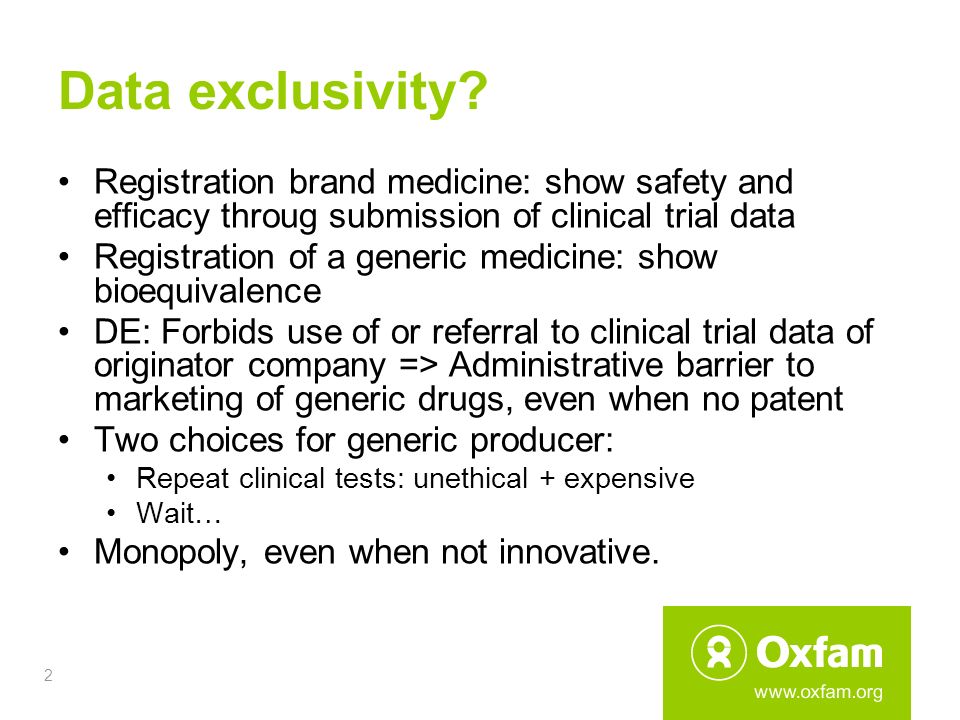 Data exclusivity?

• Registration brand medicine: show safety and efficacy throug submission of clinical trial data
• Registration of a generic medicine: show bioequivalence
• DE: Forbids use of or referral to clinical trial data of originator company => Administrative barrier to marketing of generic drugs, even when no patent
• Two choices for generic producer:
  • Repeat clinical tests: unethical + expensive
  • Wait…
• Monopoly, even when not innovative.

2

Oxfam
www.oxfam.org